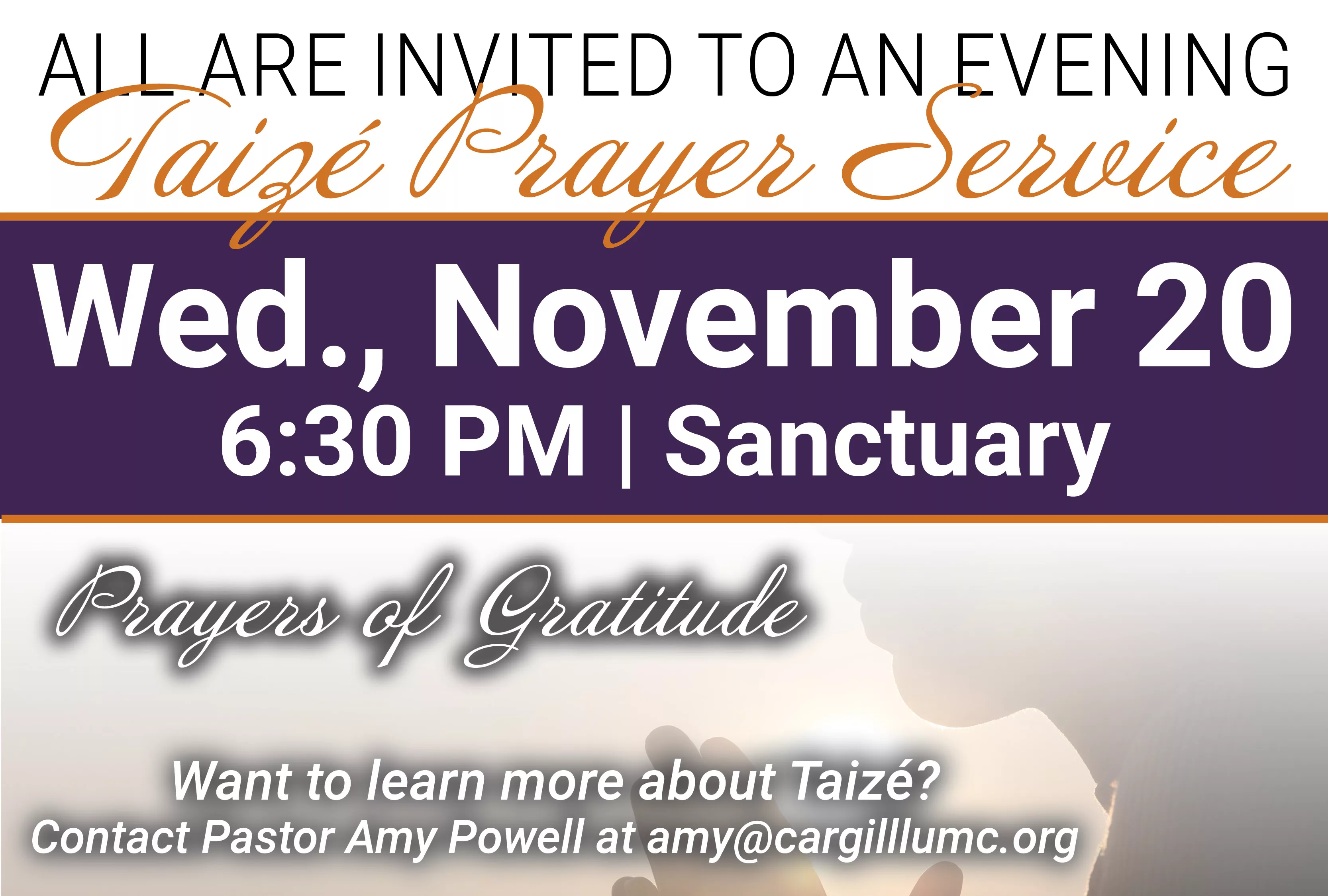 ALL ARE INVITED TO AN EVENING
Taizé Prayer Service

Wed., November 20
6:30 PM | Sanctuary

Prayers of Gratitude

Want to learn more about Taizé?
Contact Pastor Amy Powell at amy@cargilllumc.org